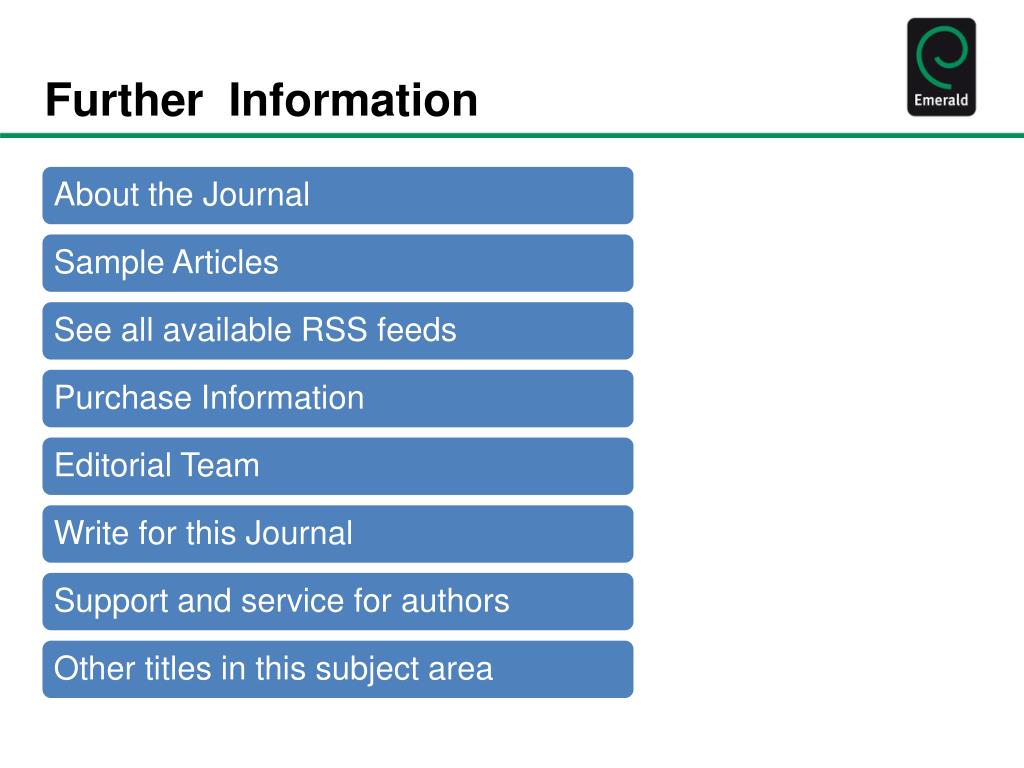 Further Information

Emerald

About the Journal

Sample Articles

See all available RSS feeds

Purchase Information

Editorial Team

Write for this Journal

Support and service for authors

Other titles in this subject area